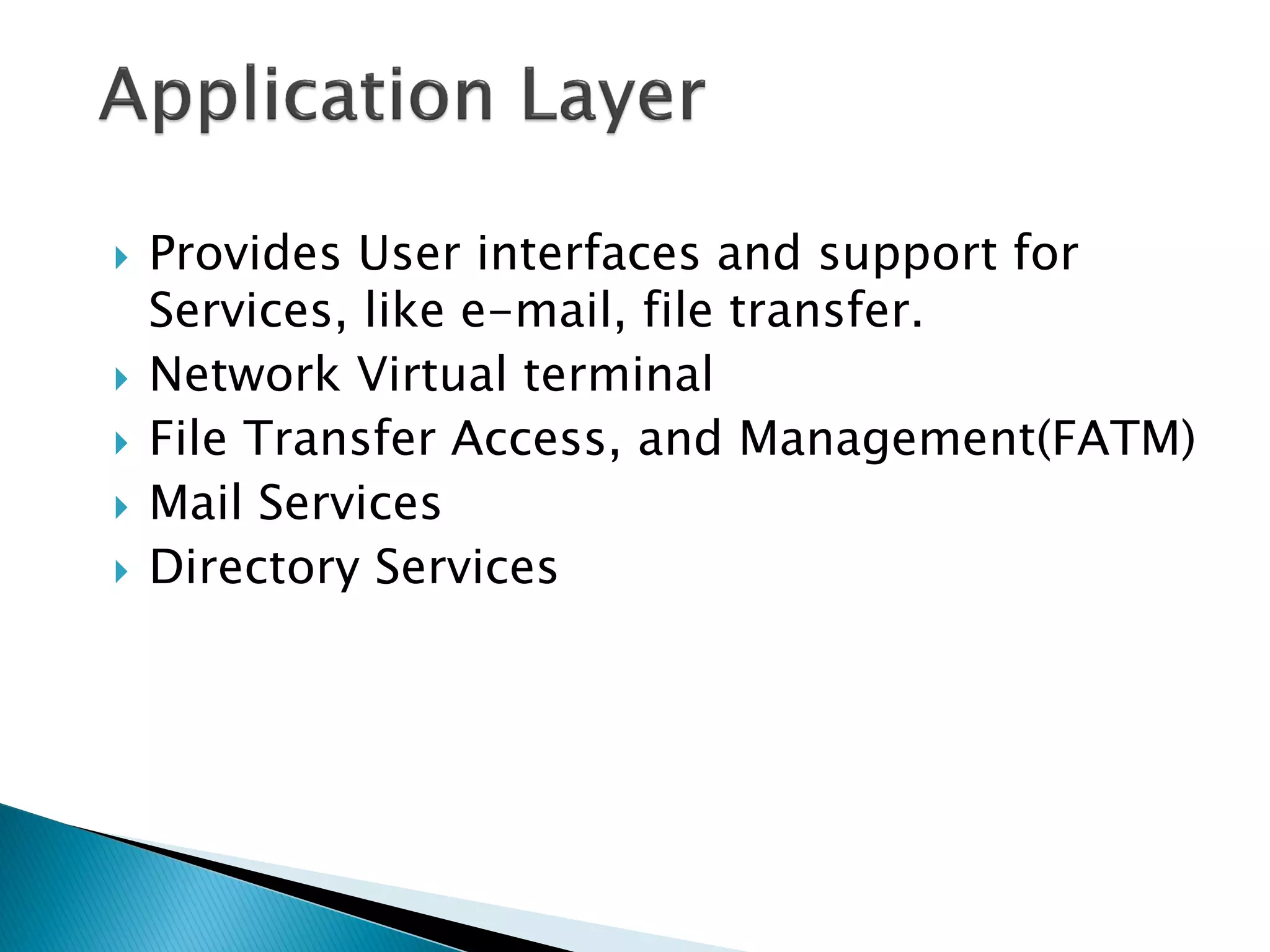 Application Layer

Provides User interfaces and support for Services, like e-mail, file transfer.
Network Virtual terminal
File Transfer Access, and Management(FATM)
Mail Services
Directory Services